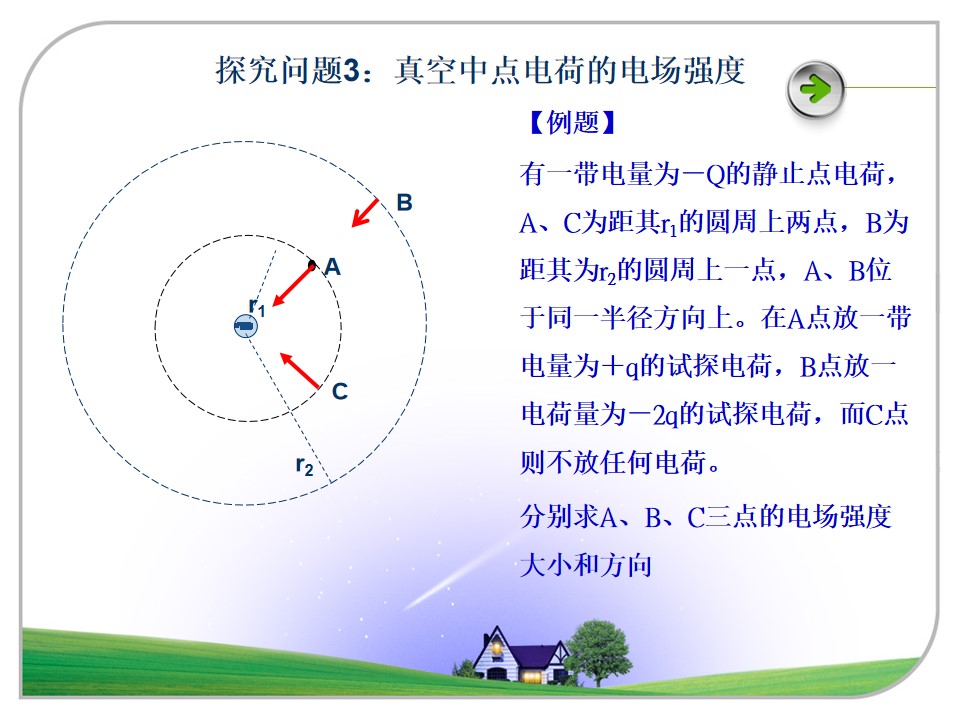 探究问题3：真空中点电荷的电场强度

B

A

$r_1$

C

$r_2$

【例题】

有一带电量为－Q的静止点电荷，A、C为距其$r_1$的圆周上两点，B为距其为$r_2$的圆周上一点，A、B位于同一半径方向上。在A点放一带电量为＋q的试探电荷，B点放一电荷量为－2q的试探电荷，而C点则不放任何电荷。

分别求A、B、C三点的电场强度大小和方向